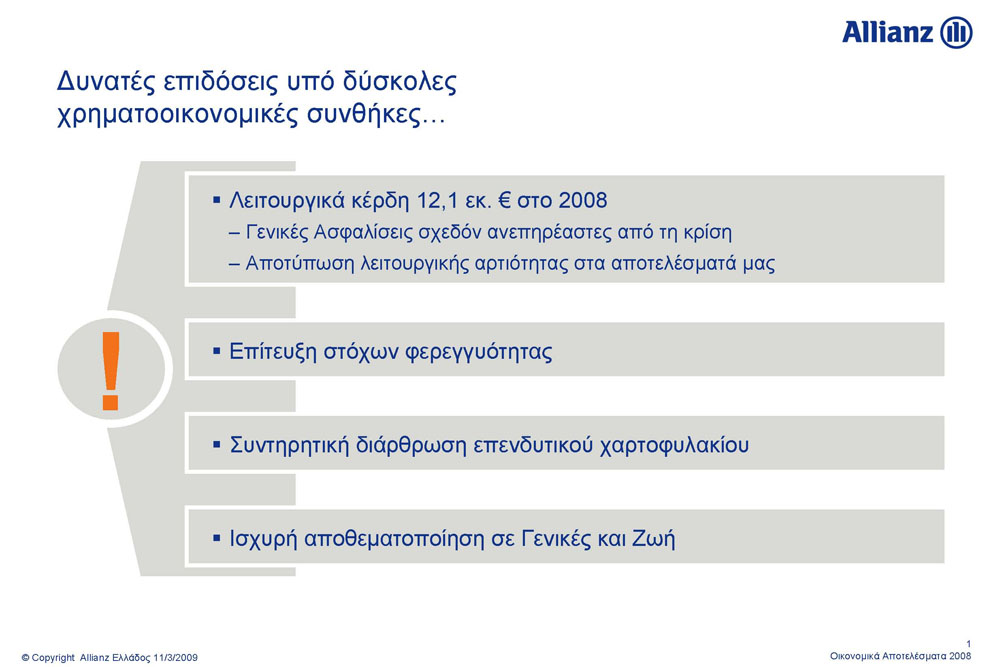 Allianz

Δυνατές επιδόσεις υπό δύσκολες χρηματοοικονομικές συνθήκες…

!

▪ Λειτουργικά κέρδη 12,1 εκ. € στο 2008
– Γενικές Ασφαλίσεις σχεδόν ανεπηρέαστες από τη κρίση
– Αποτύπωση λειτουργικής αρτιότητας στα αποτελέσματά μας

▪ Επίτευξη στόχων φερεγγυότητας

▪ Συντηρητική διάρθρωση επενδυτικού χαρτοφυλακίου

▪ Ισχυρή αποθεματοποίηση σε Γενικές και Ζωή

© Copyright Allianz Ελλάδος 11/3/2009

1
Οικονομικά Αποτελέσματα 2008